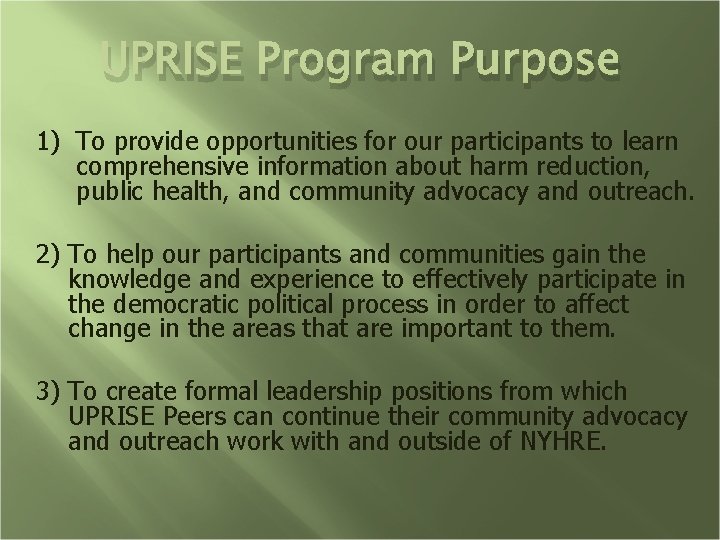 UPRISE Program Purpose

1) To provide opportunities for our participants to learn comprehensive information about harm reduction, public health, and community advocacy and outreach.

2) To help our participants and communities gain the knowledge and experience to effectively participate in the democratic political process in order to affect change in the areas that are important to them.

3) To create formal leadership positions from which UPRISE Peers can continue their community advocacy and outreach work with and outside of NYHRE.